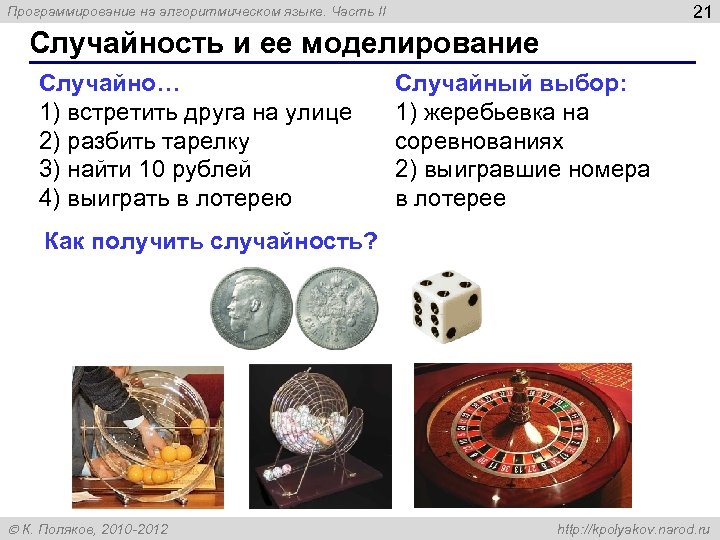 Программирование на алгоритмическом языке. Часть II

21

Случайность и ее моделирование

Случайно…
1) встретить друга на улице
2) разбить тарелку
3) найти 10 рублей
4) выиграть в лотерею

Случайный выбор:
1) жеребьевка на соревнованиях
2) выигравшие номера в лотерее

Как получить случайность?

© К. Поляков, 2010-2012

http://kpolyakov.narod.ru